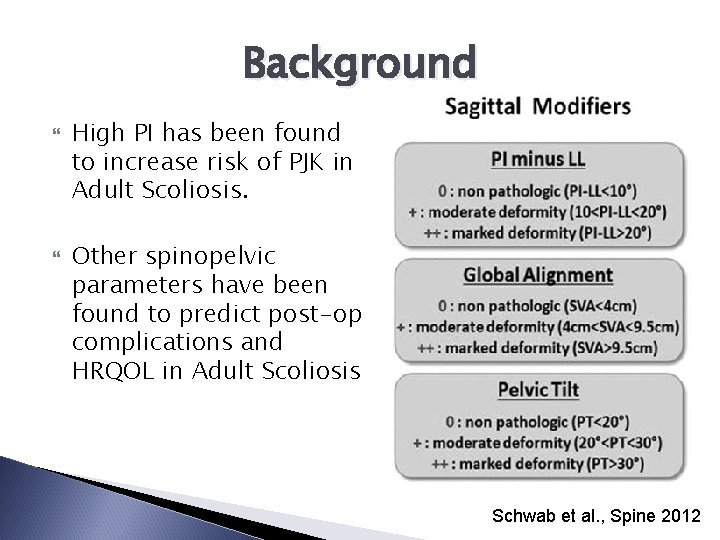 Background

High PI has been found to increase risk of PJK in Adult Scoliosis.

Other spinopelvic parameters have been found to predict post-op complications and HRQOL in Adult Scoliosis

Sagittal Modifiers

PI minus LL

0 : non pathologic (PI-LL<10°)
+ : moderate deformity (10<PI-LL<20°)
++ : marked deformity (PI-LL>20°)

Global Alignment

0 : non pathologic (SVA<4cm)
+ : moderate deformity (4cm<SVA<9.5cm)
++ : marked deformity (SVA>9.5cm)

Pelvic Tilt

0 : non pathologic (PT<20°)
+ : moderate deformity (20°<PT<30°)
++ : marked deformity (PT>30°)

Schwab et al., Spine 2012